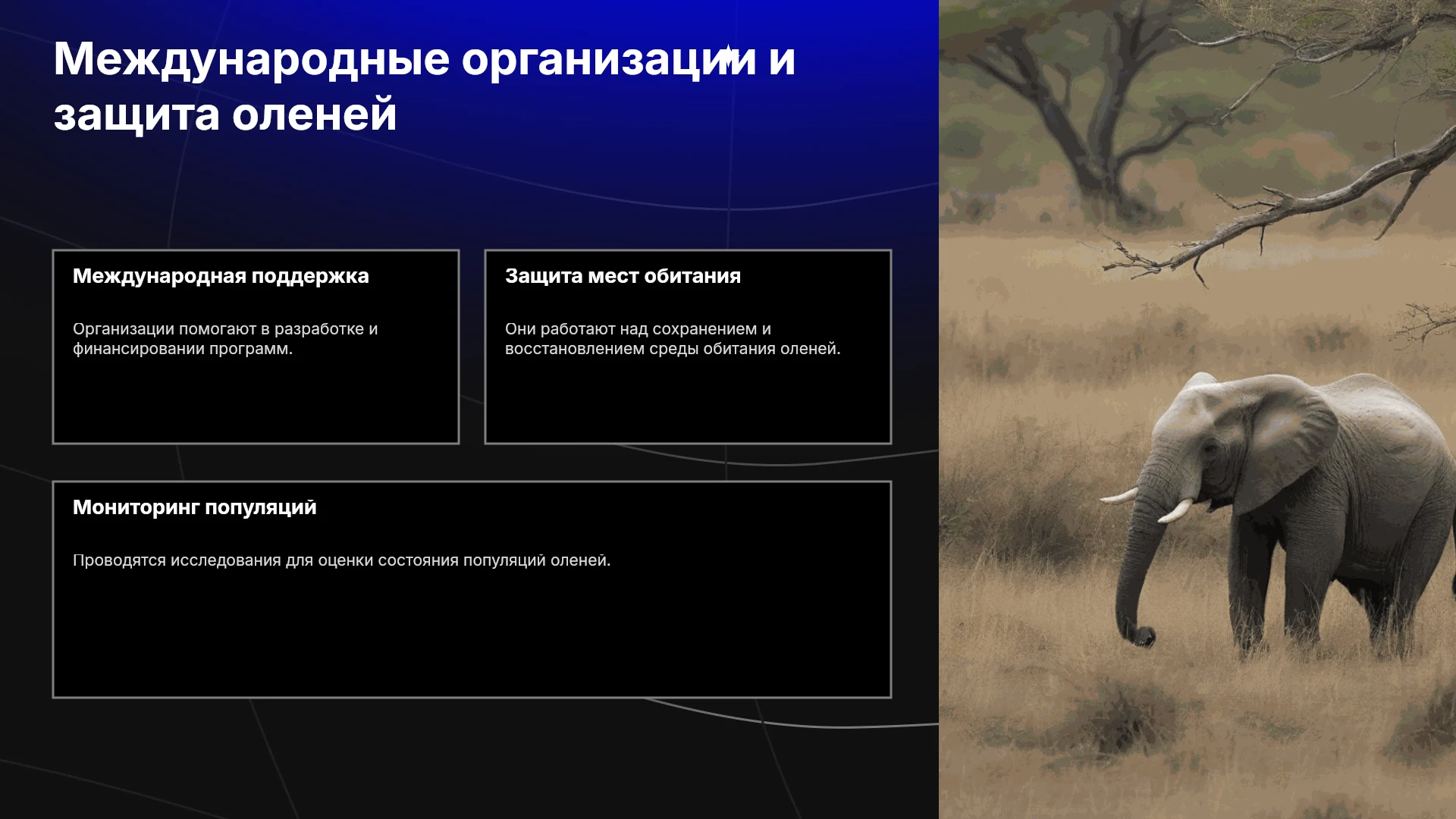 Международные организации и защита оленей

Международная поддержка

Организации помогают в разработке и финансировании программ.

Защита мест обитания

Они работают над сохранением и восстановлением среды обитания оленей.

Мониторинг популяций

Проводятся исследования для оценки состояния популяций оленей.